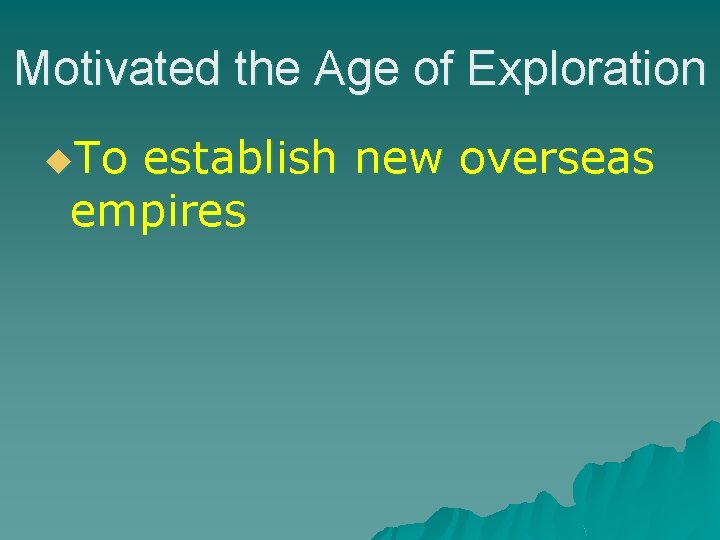 Motivated the Age of Exploration

To establish new overseas empires